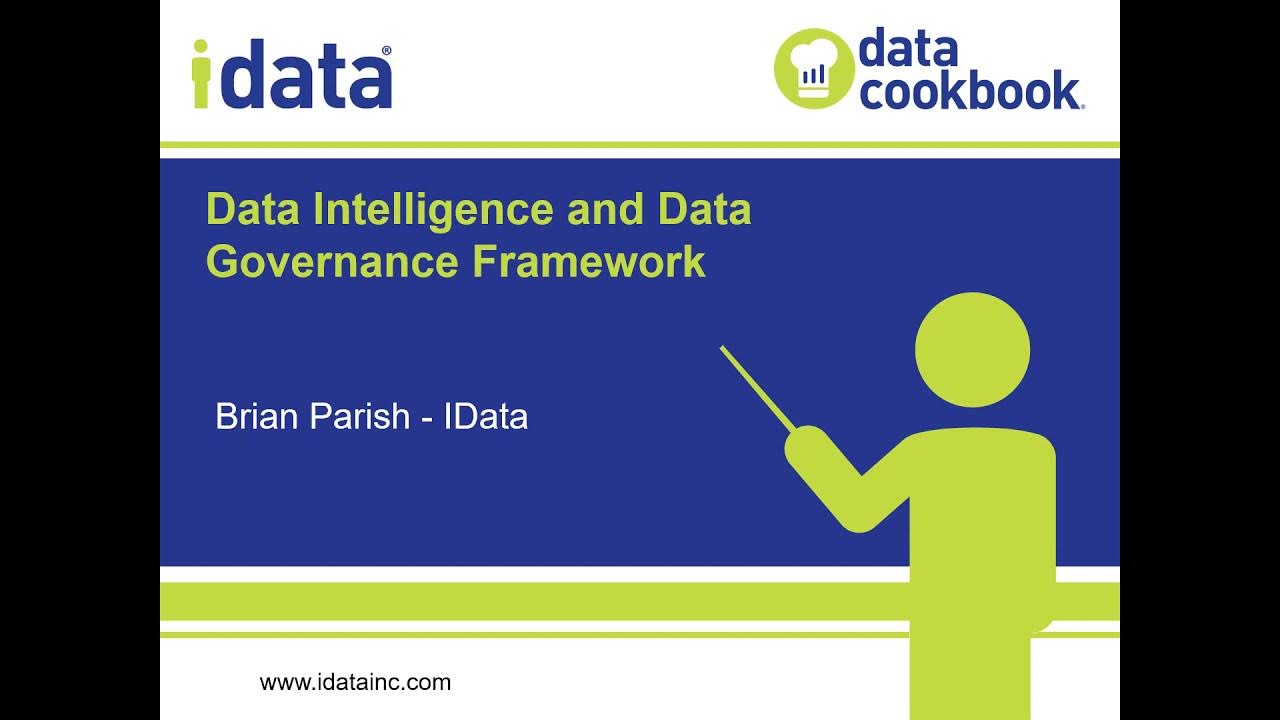 idata®

data cookbook.

Data Intelligence and Data Governance Framework

Brian Parish - IData

www.idatainc.com